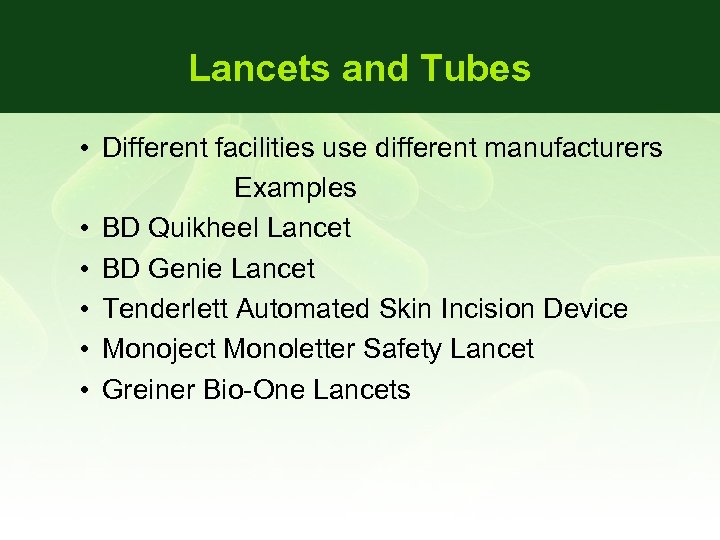 Lancets and Tubes

• Different facilities use different manufacturers

Examples

• BD Quikheel Lancet
• BD Genie Lancet
• Tenderlett Automated Skin Incision Device
• Monoject Monoletter Safety Lancet
• Greiner Bio-One Lancets